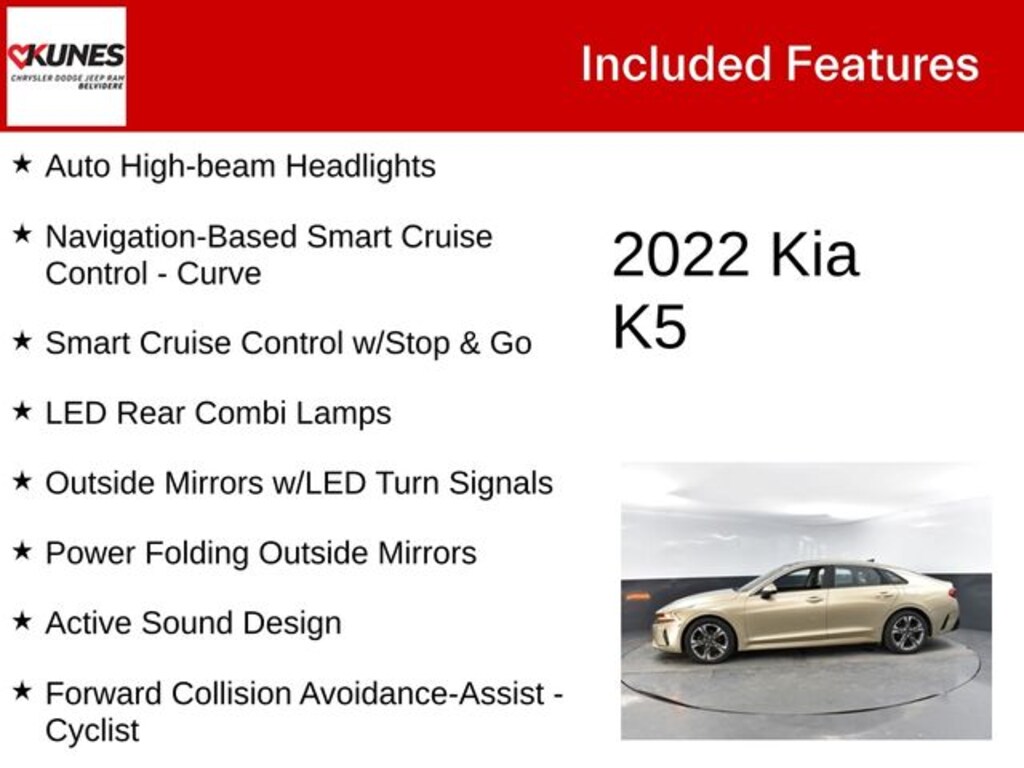 KUNES
CHRYSLER DODGE JEEP RAM
BELVIDERE

Included Features

★ Auto High-beam Headlights

★ Navigation-Based Smart Cruise Control - Curve

★ Smart Cruise Control w/Stop & Go

★ LED Rear Combi Lamps

★ Outside Mirrors w/LED Turn Signals

★ Power Folding Outside Mirrors

★ Active Sound Design

★ Forward Collision Avoidance-Assist - Cyclist

2022 Kia K5